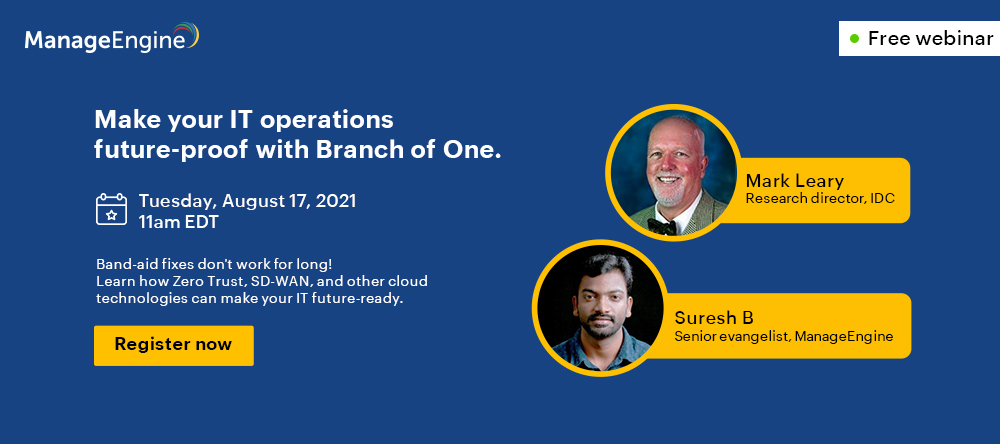 ManageEngine

Free webinar

Make your IT operations future-proof with Branch of One.

Tuesday, August 17, 2021
11am EDT

Band-aid fixes don't work for long!
Learn how Zero Trust, SD-WAN, and other cloud technologies can make your IT future-ready.

Register now

Mark Leary
Research director, IDC

Suresh B
Senior evangelist, ManageEngine